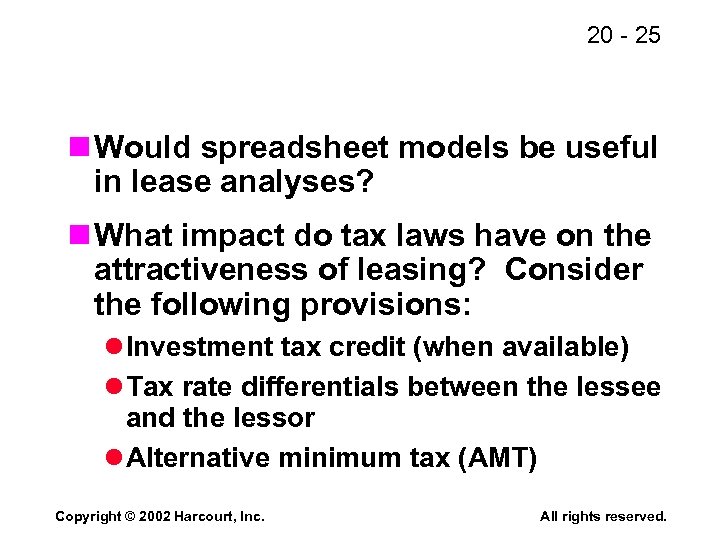 20 - 25

Would spreadsheet models be useful in lease analyses?

What impact do tax laws have on the attractiveness of leasing? Consider the following provisions:

Investment tax credit (when available)

Tax rate differentials between the lessee and the lessor

Alternative minimum tax (AMT)

Copyright © 2002 Harcourt, Inc.

All rights reserved.